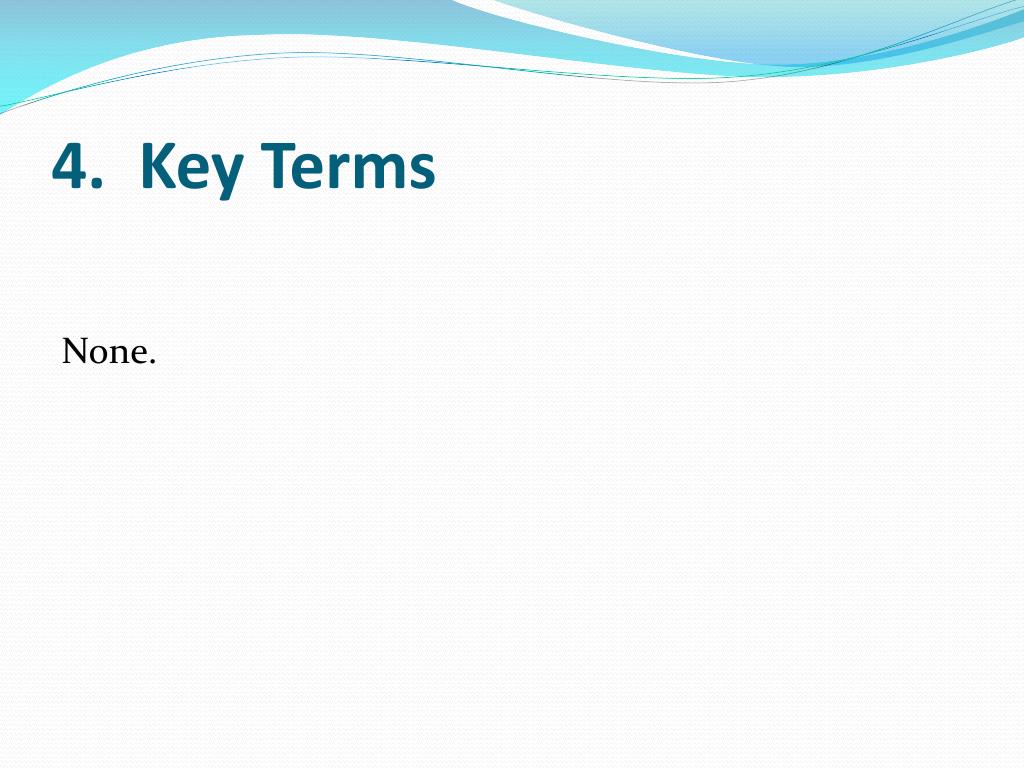 4. Key Terms

None.